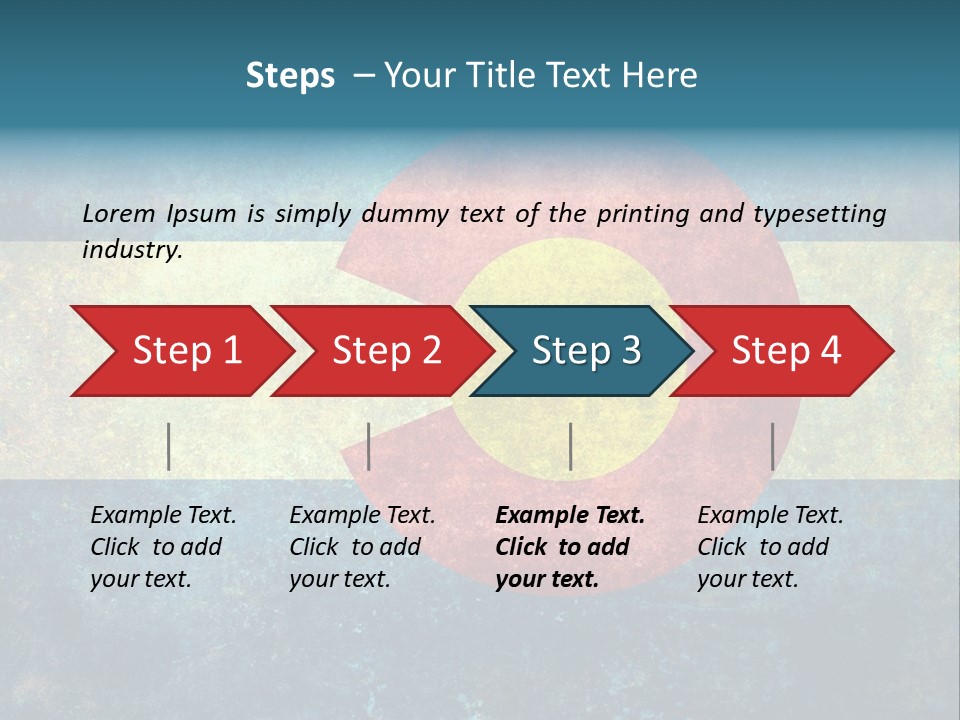 Steps – Your Title Text Here

Lorem Ipsum is simply dummy text of the printing and typesetting industry.

Step 1

Step 2

Step 3

Step 4

Example Text. Click to add your text.

Example Text. Click to add your text.

Example Text. Click to add your text.

Example Text. Click to add your text.